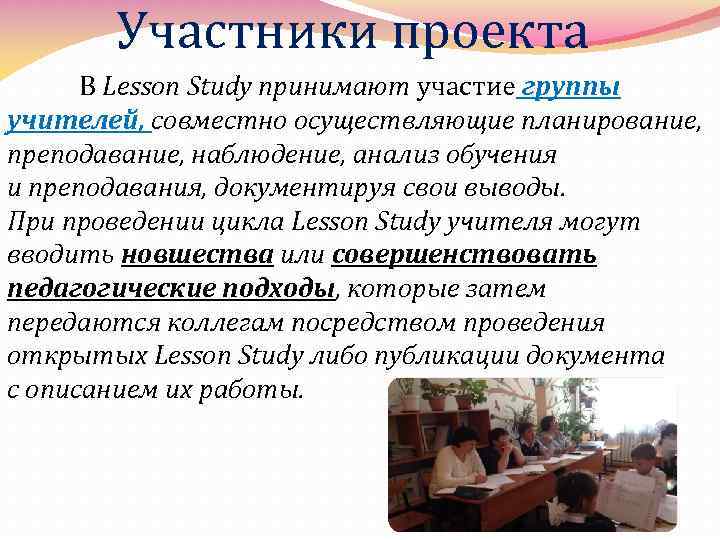 Участники проекта

В Lesson Study принимают участие группы учителей, совместно осуществляющие планирование, преподавание, наблюдение, анализ обучения и преподавания, документируя свои выводы. При проведении цикла Lesson Study учителя могут вводить новшества или совершенствовать педагогические подходы, которые затем передаются коллегам посредством проведения открытых Lesson Study либо публикации документа с описанием их работы.